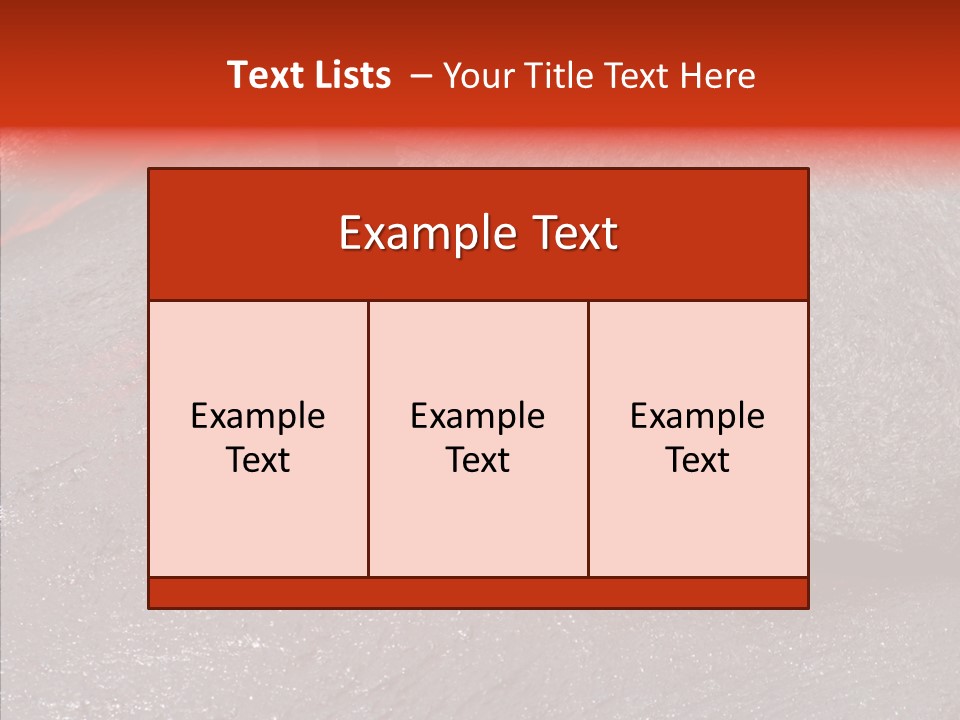 Text Lists – Your Title Text Here

Example Text

Example Text

Example Text

Example Text